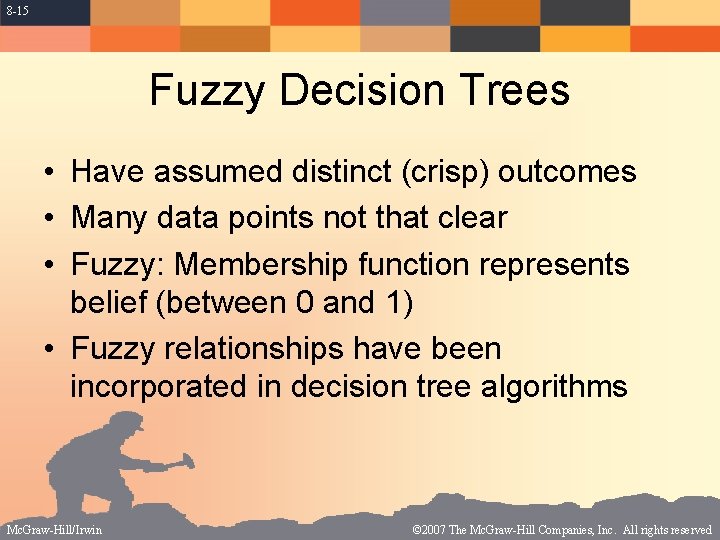 8-15

Fuzzy Decision Trees

• Have assumed distinct (crisp) outcomes
• Many data points not that clear
• Fuzzy: Membership function represents belief (between 0 and 1)
• Fuzzy relationships have been incorporated in decision tree algorithms

McGraw-Hill/Irwin

©2007 The McGraw-Hill Companies, Inc. All rights reserved